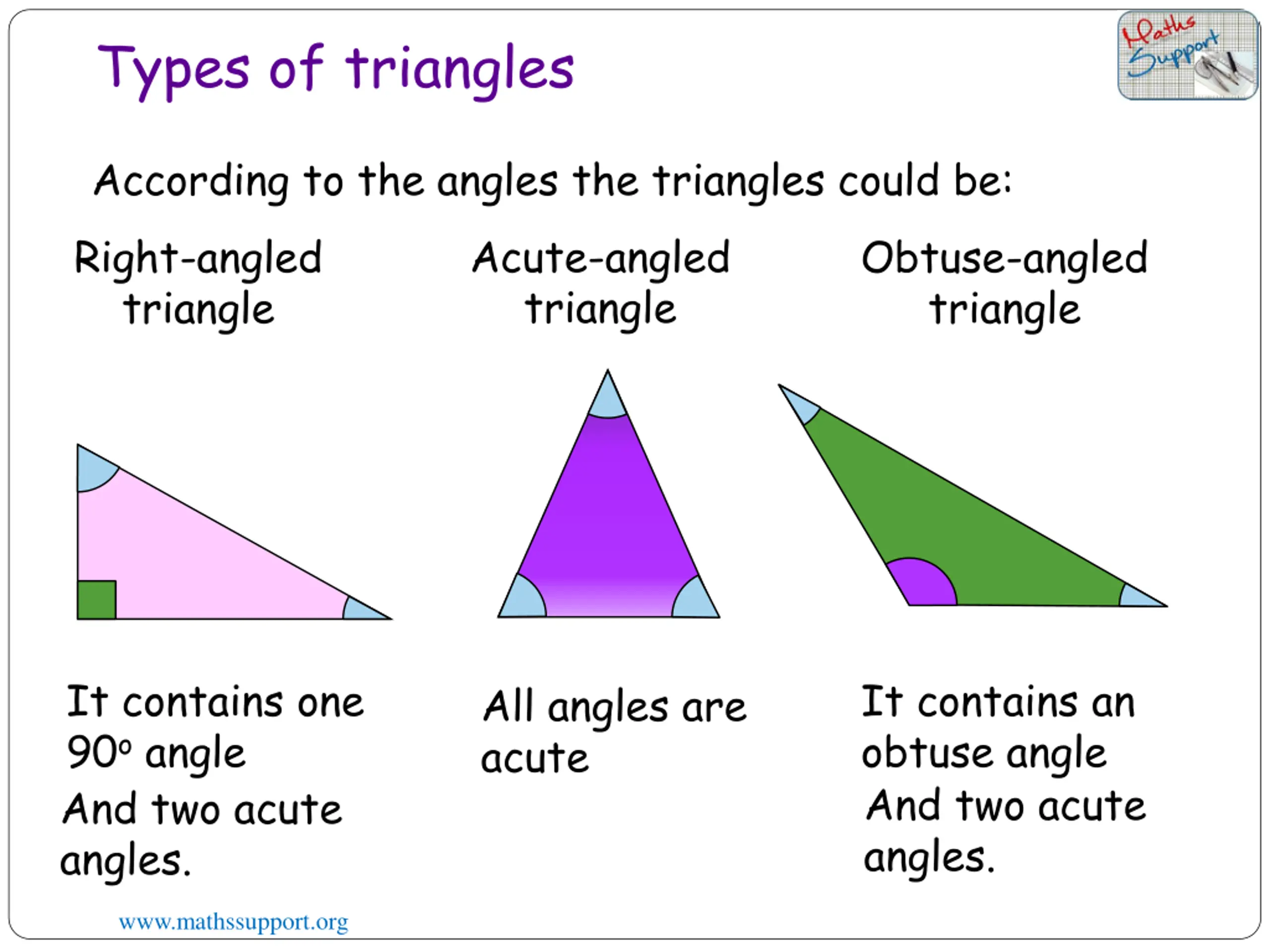 Types of triangles

Maths Support

According to the angles the triangles could be:

Right-angled triangle

Acute-angled triangle

Obtuse-angled triangle

It contains one $90^o$ angle
And two acute angles.

All angles are acute

It contains an obtuse angle
And two acute angles.

www.mathssupport.org